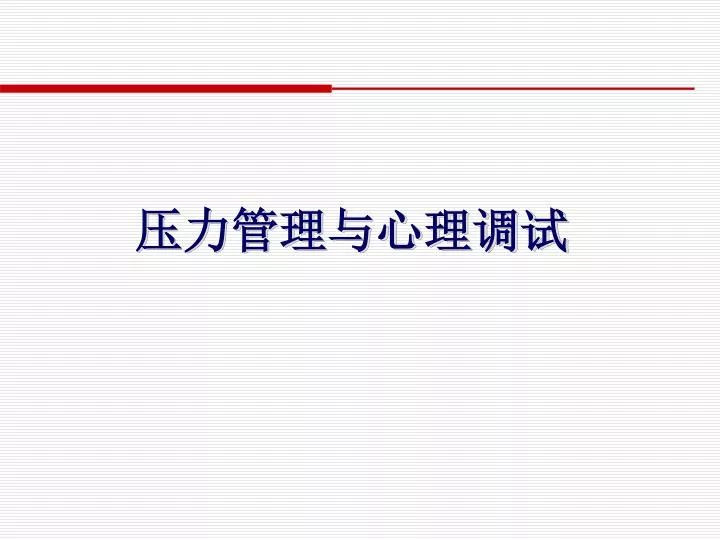 压力管理与心理调试